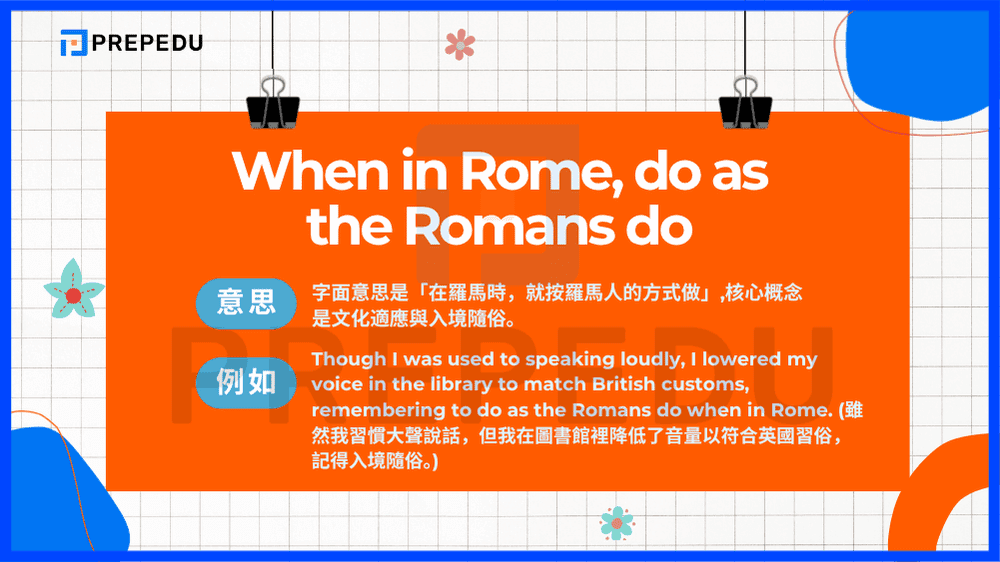 PREPEDU

When in Rome, do as the Romans do

意思
字面意思是「在羅馬時，就按羅馬人的方式做」,核心概念是文化適應與入境隨俗。

例如
Though I was used to speaking loudly, I lowered my voice in the library to match British customs, remembering to do as the Romans do when in Rome. (雖然我習慣大聲說話，但我在圖書館裡降低了音量以符合英國習俗，記得入境隨俗。)

PREPEDU